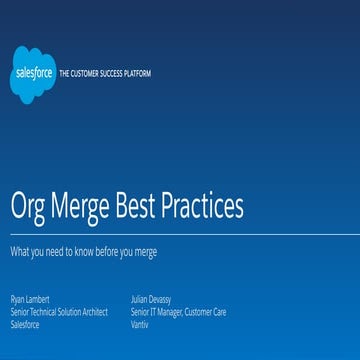 salesforce THE CUSTOMER SUCCESS PLATFORM

Org Merge Best Practices

What you need to know before you merge

Ryan Lambert
Senior Technical Solution Architect
Salesforce

Julian Devassy
Senior IT Manager, Customer Care
Vantiv